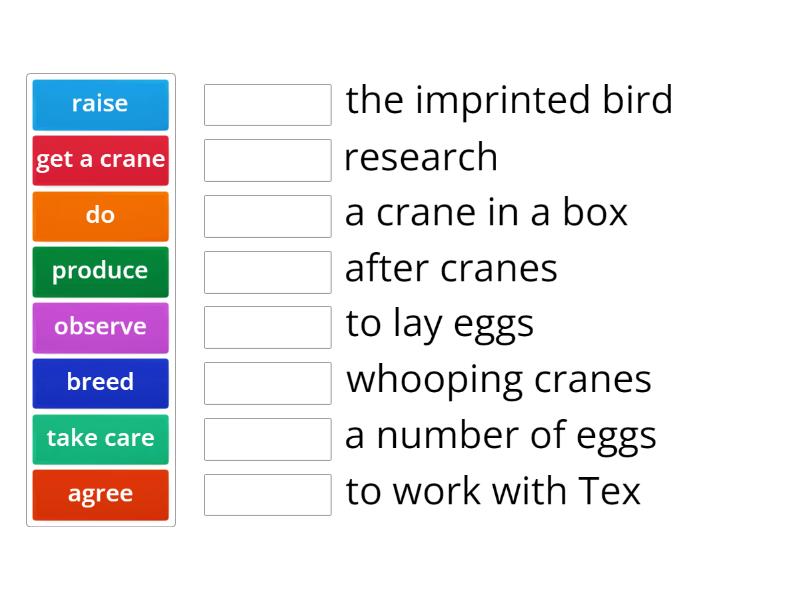 raise
get a crane
do
produce
observe
breed
take care
agree

the imprinted bird
research
a crane in a box
after cranes
to lay eggs
whooping cranes
a number of eggs
to work with Tex